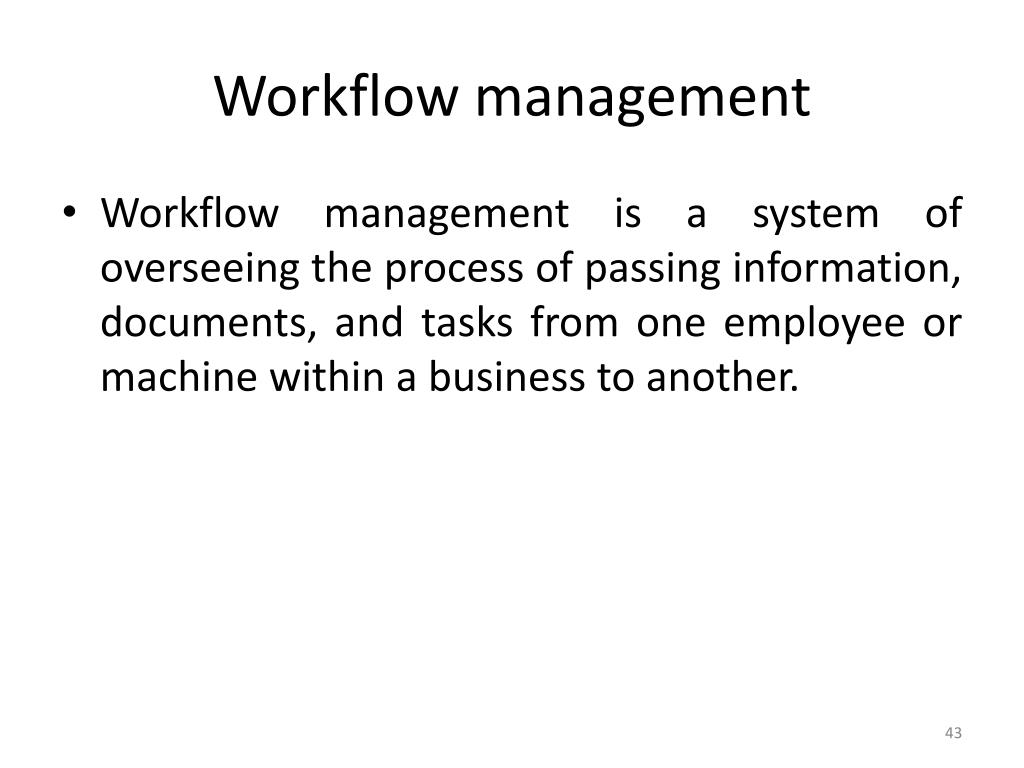 Workflow management

• Workflow management is a system of overseeing the process of passing information, documents, and tasks from one employee or machine within a business to another.

43